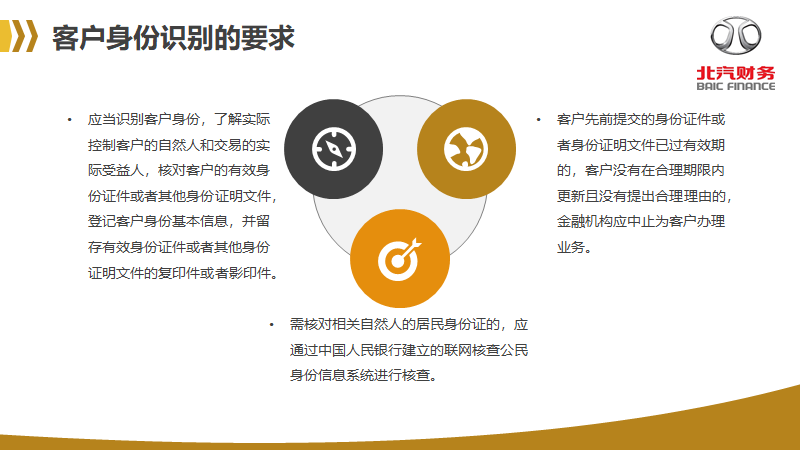 客户身份识别的要求

北汽财务
BAIC FINANCE

• 应当识别客户身份，了解实际控制客户的自然人和交易的实际受益人，核对客户的有效身份证件或者其他身份证明文件，登记客户身份基本信息，并留存有效身份证件或者其他身份证明文件的复印件或者影印件。

• 客户先前提交的身份证件或者身份证明文件已过有效期的，客户没有在合理期限内更新且没有提出合理理由的，金融机构应中止为客户办理业务。

• 需核对相关自然人的居民身份证的，应通过中国人民银行建立的联网核查公民身份信息系统进行核查。